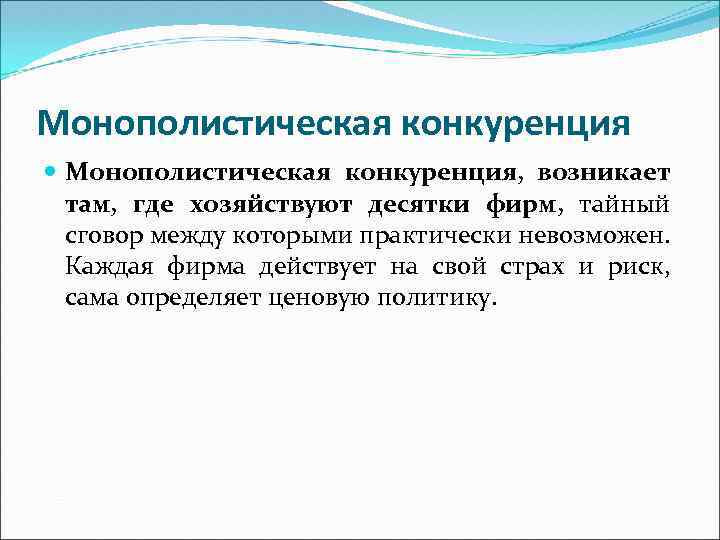 Монополистическая конкуренция

Монополистическая конкуренция, возникает там, где хозяйствуют десятки фирм, тайный сговор между которыми практически невозможен. Каждая фирма действует на свой страх и риск, сама определяет ценовую политику.